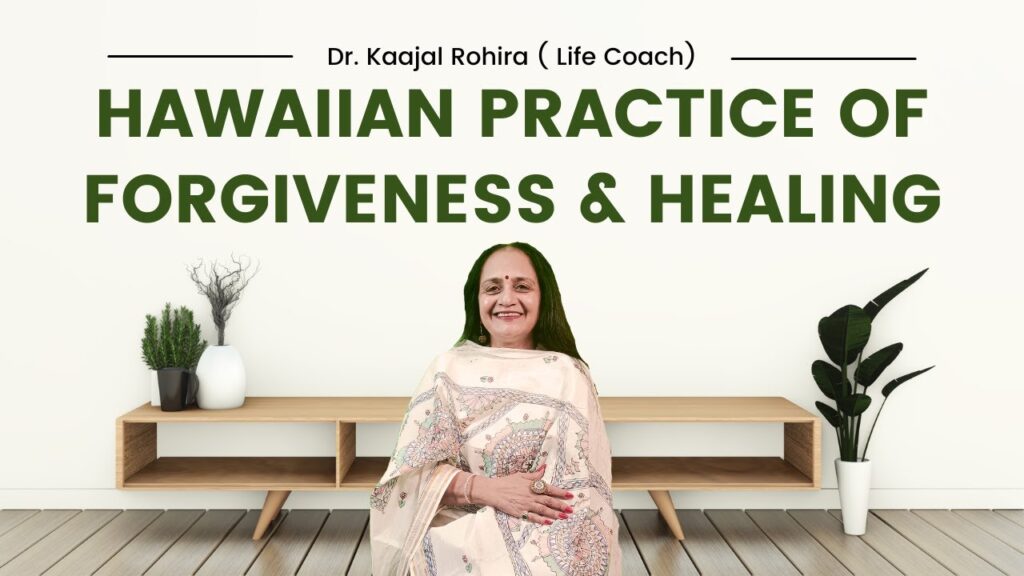 Dr. Kaajal Rohira ( Life Coach)

HAWAIIAN PRACTICE OF FORGIVENESS & HEALING